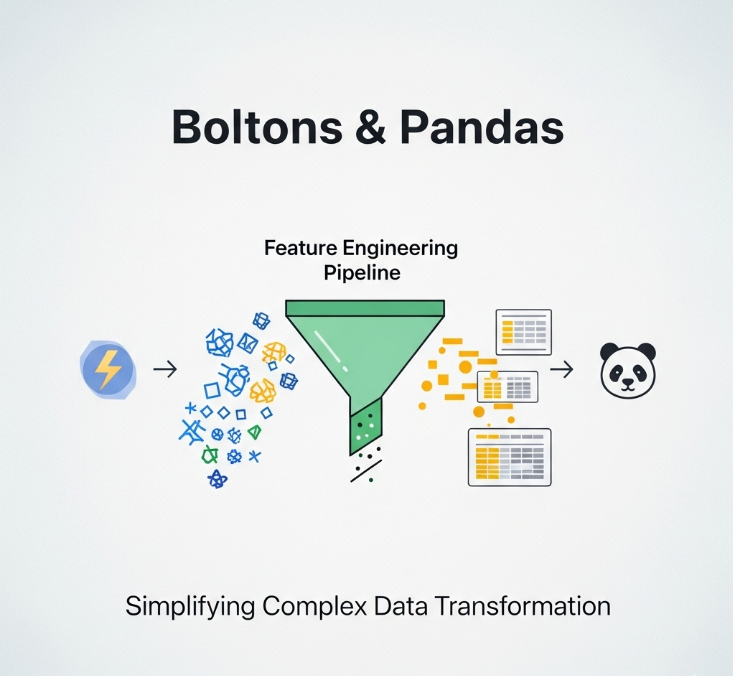 Boltons & Pandas

Feature Engineering Pipeline

Simplifying Complex Data Transformation